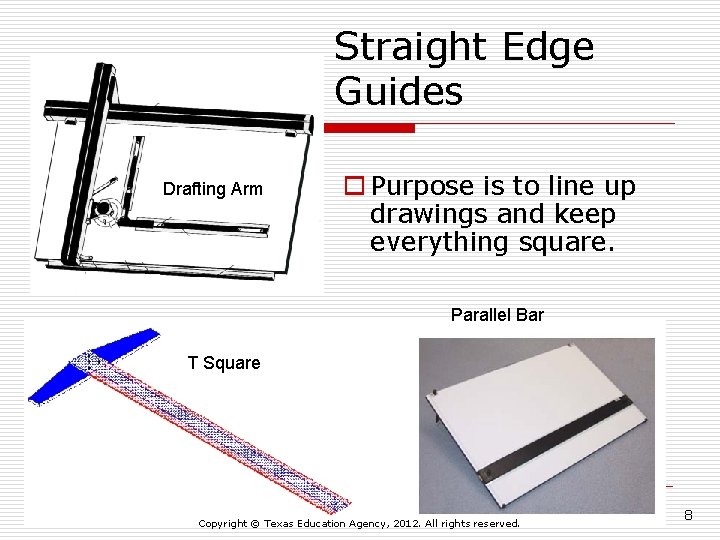 Straight Edge Guides

Drafting Arm

Purpose is to line up drawings and keep everything square.

Parallel Bar

T Square

Copyright © Texas Education Agency, 2012. All rights reserved.

8